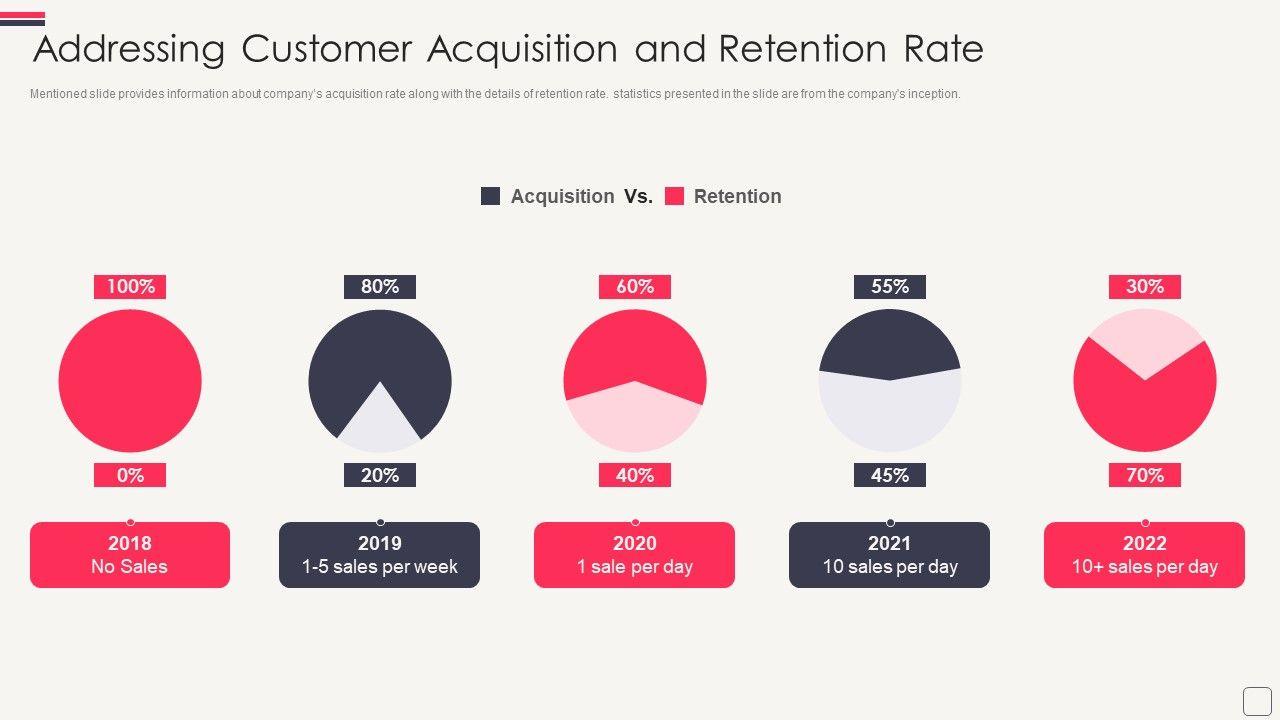 Addressing Customer Acquisition and Retention Rate

Mentioned slide provides information about company's acquisition rate along with the details of retention rate. statistics presented in the slide are from the company's inception.

Acquisition Vs. Retention

100%

0%

2018
No Sales

80%

20%

2019
1-5 sales per week

60%

40%

2020
1 sale per day

55%

45%

2021
10 sales per day

30%

70%

2022
10+ sales per day